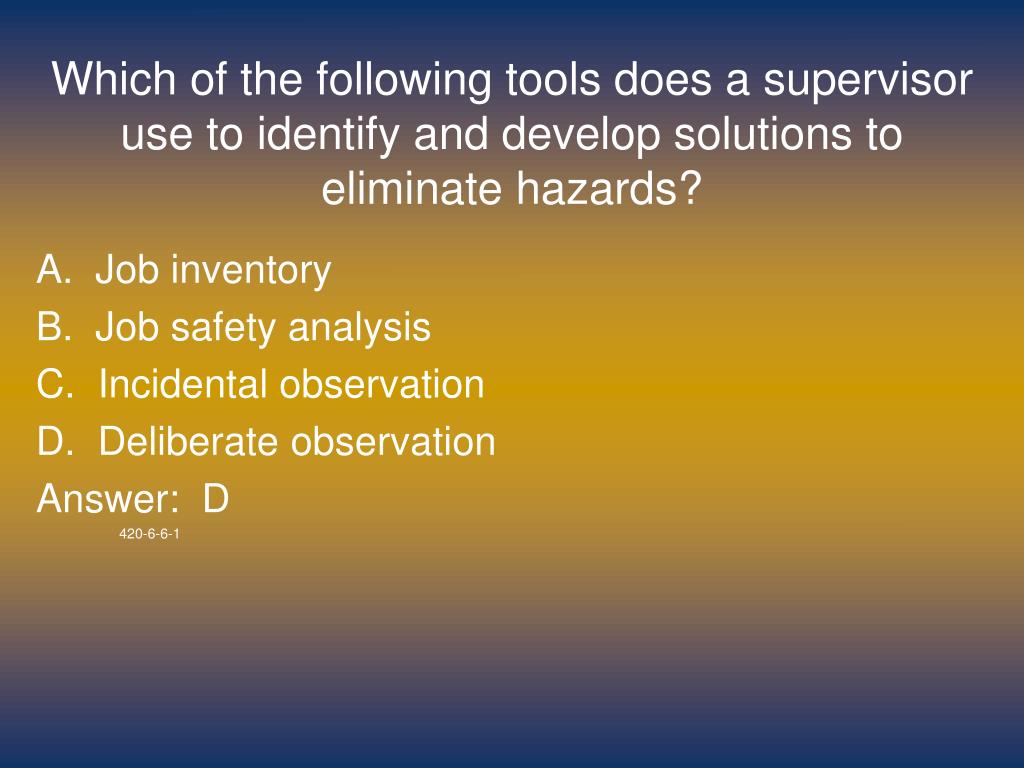 Which of the following tools does a supervisor use to identify and develop solutions to eliminate hazards?

A. Job inventory
B. Job safety analysis
C. Incidental observation
D. Deliberate observation
Answer: D

420-6-6-1